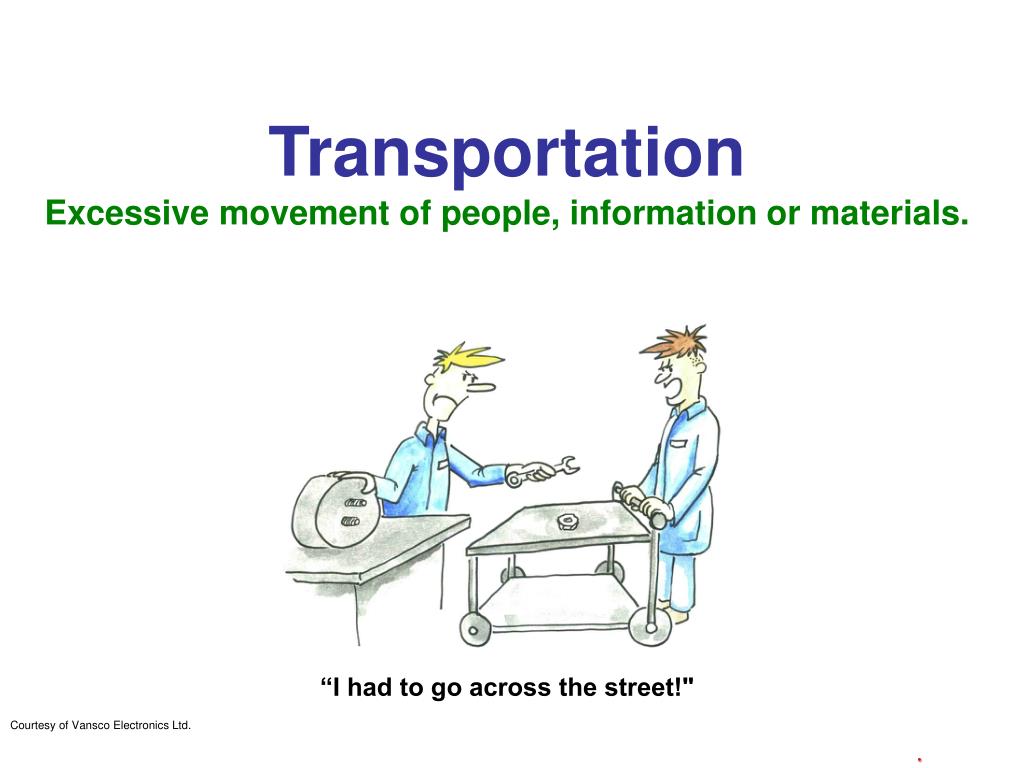 Transportation
Excessive movement of people, information or materials.

“I had to go across the street!"

Courtesy of Vansco Electronics Ltd.